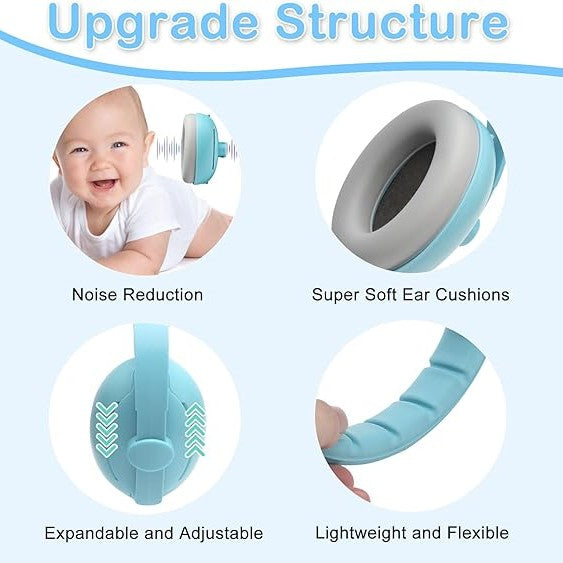 Upgrade Structure

Noise Reduction

Super Soft Ear Cushions

Expandable and Adjustable

Lightweight and Flexible